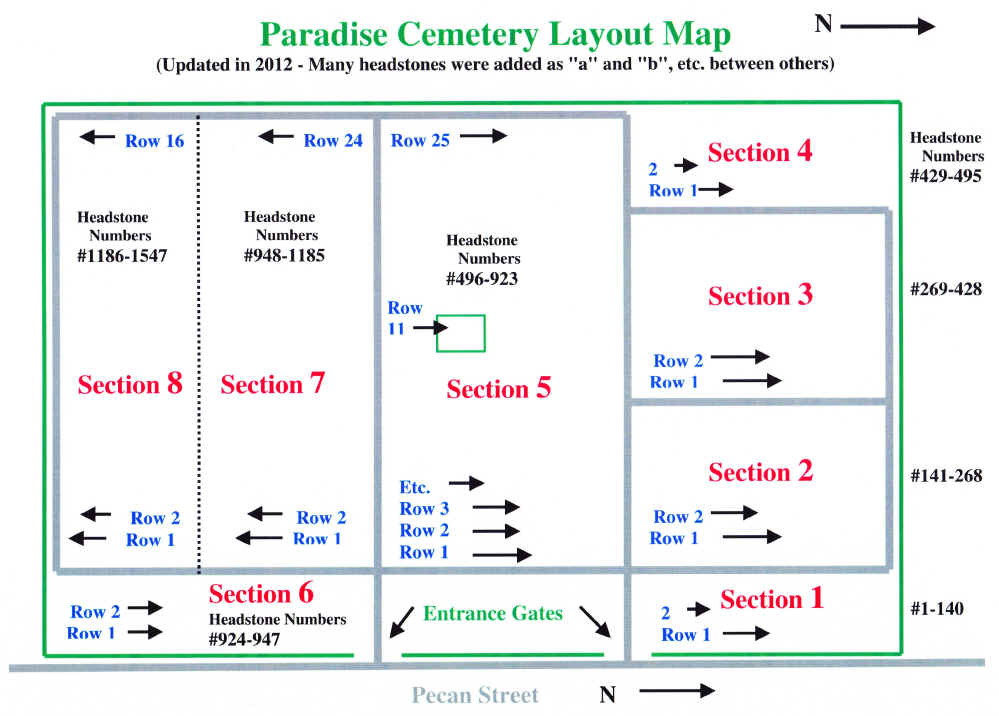 Paradise Cemetery Layout Map

N

(Updated in 2012 - Many headstones were added as "a" and "b", etc. between others)

Row 16

Headstone Numbers
#1186-1547

Section 8

Row 2
Row 1

Row 24

Headstone Numbers
#948-1185

Section 7

Row 2
Row 1

Row 25

Headstone Numbers
#496-923

Row 11

Section 5

Etc.
Row 3
Row 2
Row 1

2
Row 1
Section 4

Headstone Numbers
#429-495

Section 3

Row 2
Row 1

#269-428

Section 2

Row 2
Row 1

#141-268

Row 2
Row 1

Section 6
Headstone Numbers
#924-947

Entrance Gates

2
Row 1
Section 1

#1-140

Pecan Street

N